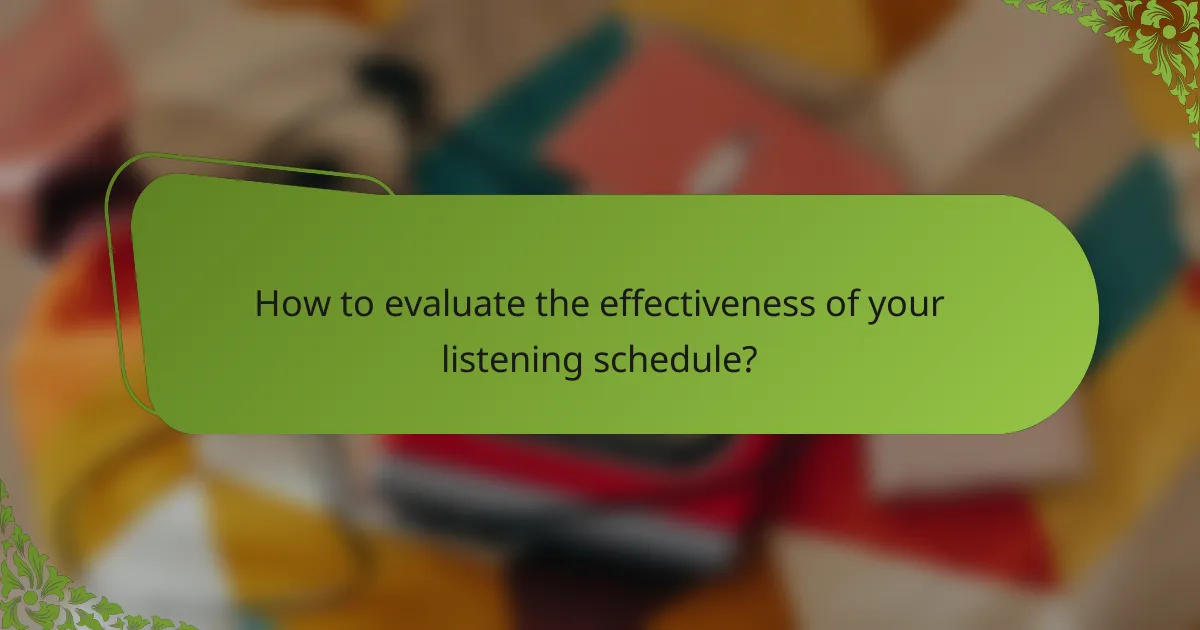 How to evaluate the effectiveness of your listening schedule?